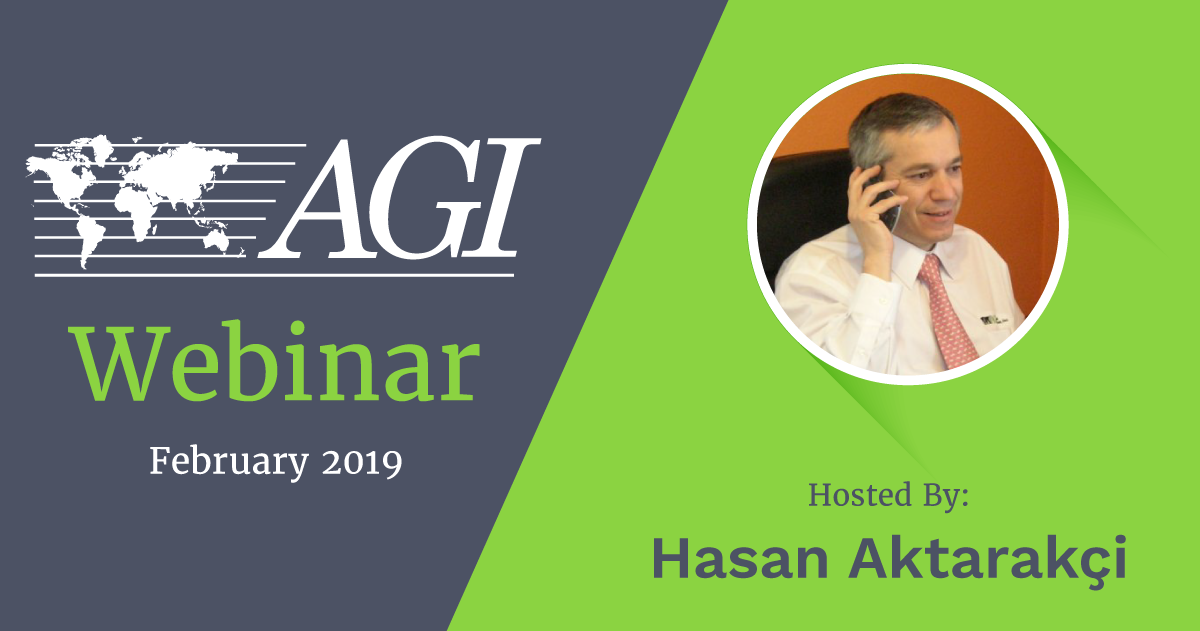 AGI

Webinar

February 2019

Hosted By:

Hasan Aktarakçi